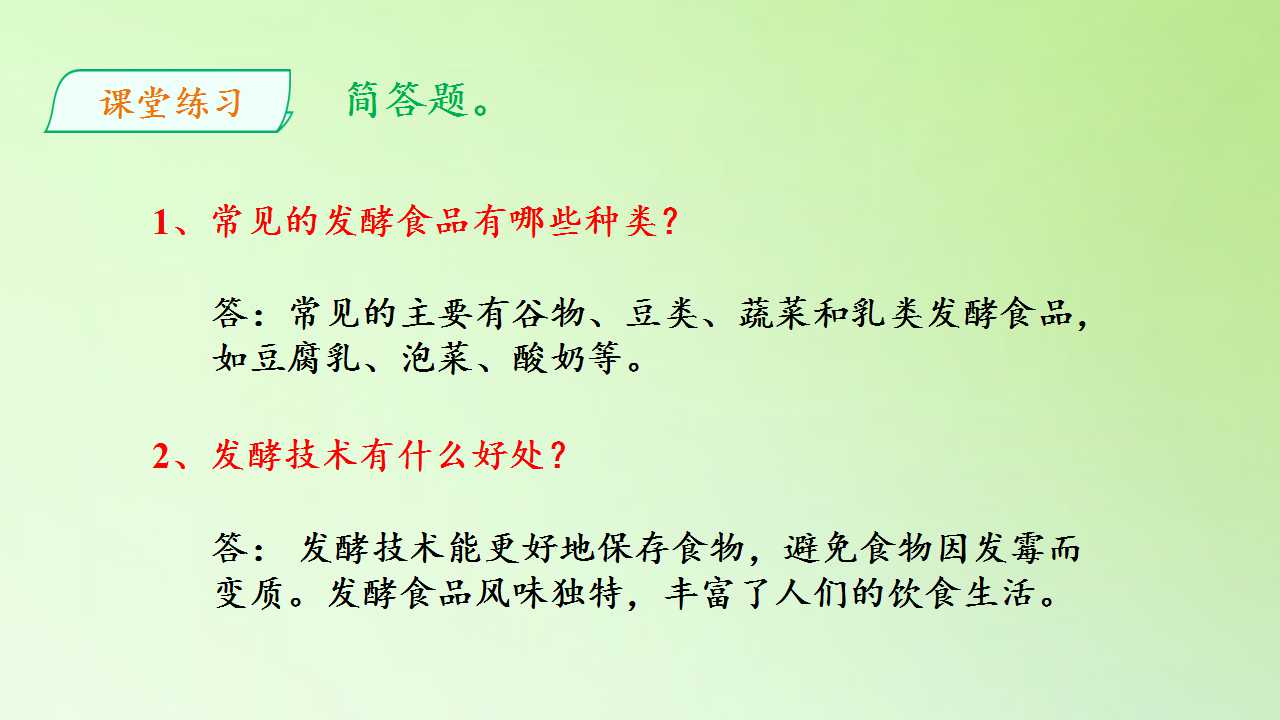 课堂练习

简答题。

1、常见的发酵食品有哪些种类？

答：常见的主要有谷物、豆类、蔬菜和乳类发酵食品，如豆腐乳、泡菜、酸奶等。

2、发酵技术有什么好处？

答： 发酵技术能更好地保存食物，避免食物因发霉而变质。发酵食品风味独特，丰富了人们的饮食生活。